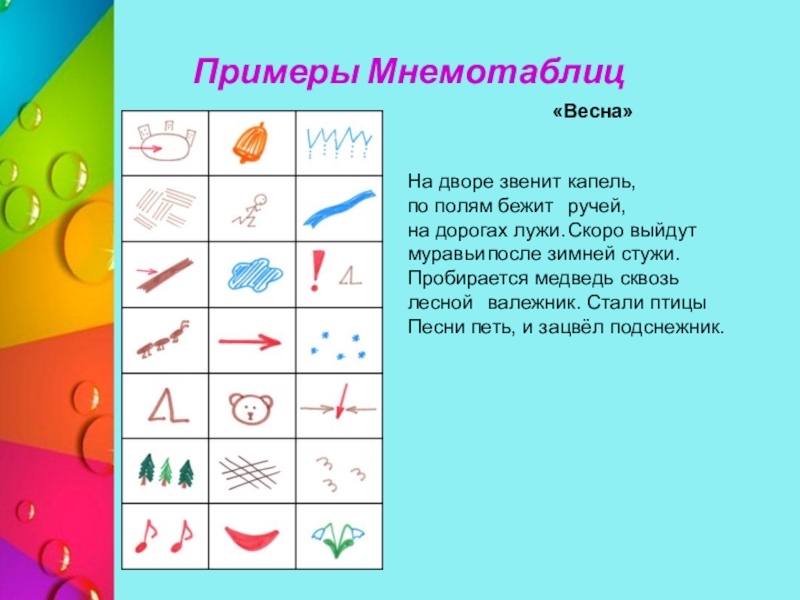 Примеры Мнемотаблиц

«Весна»

На дворе звенит капель,
по полям бежит ручей,
на дорогах лужи. Скоро выйдут
муравьи после зимней стужи.
Пробирается медведь сквозь
лесной валежник. Стали птицы
Песни петь, и зацвёл подснежник.